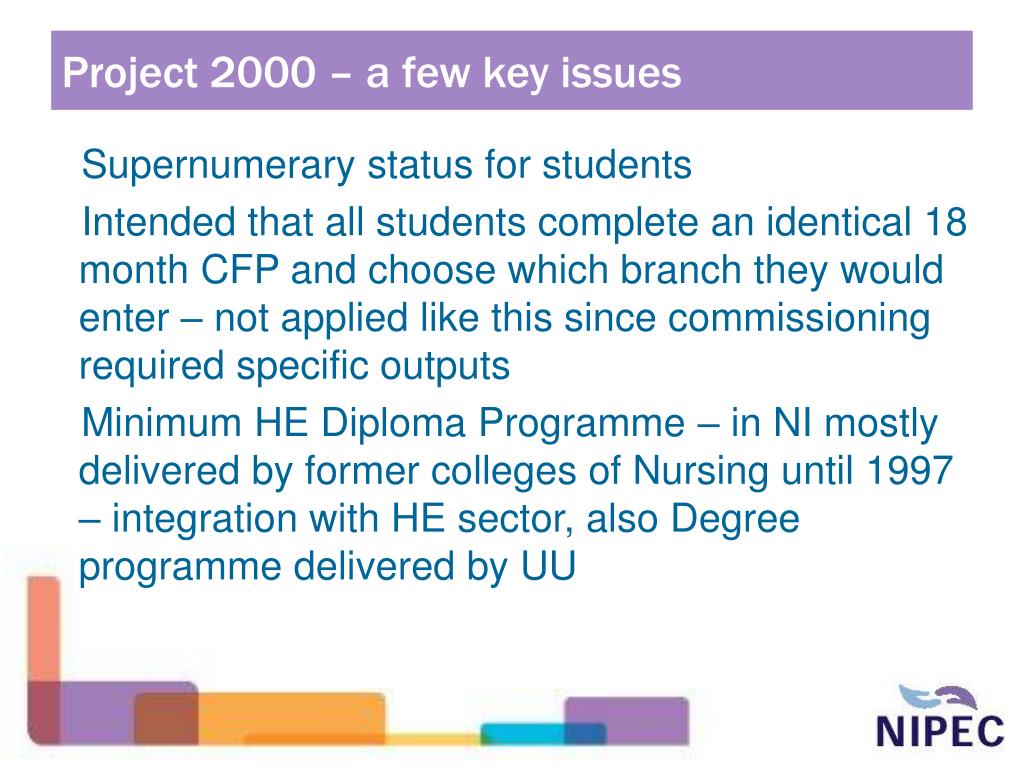 Project 2000 – a few key issues

Supernumerary status for students

Intended that all students complete an identical 18 month CFP and choose which branch they would enter – not applied like this since commissioning required specific outputs

Minimum HE Diploma Programme – in NI mostly delivered by former colleges of Nursing until 1997 – integration with HE sector, also Degree programme delivered by UU

NIPEC